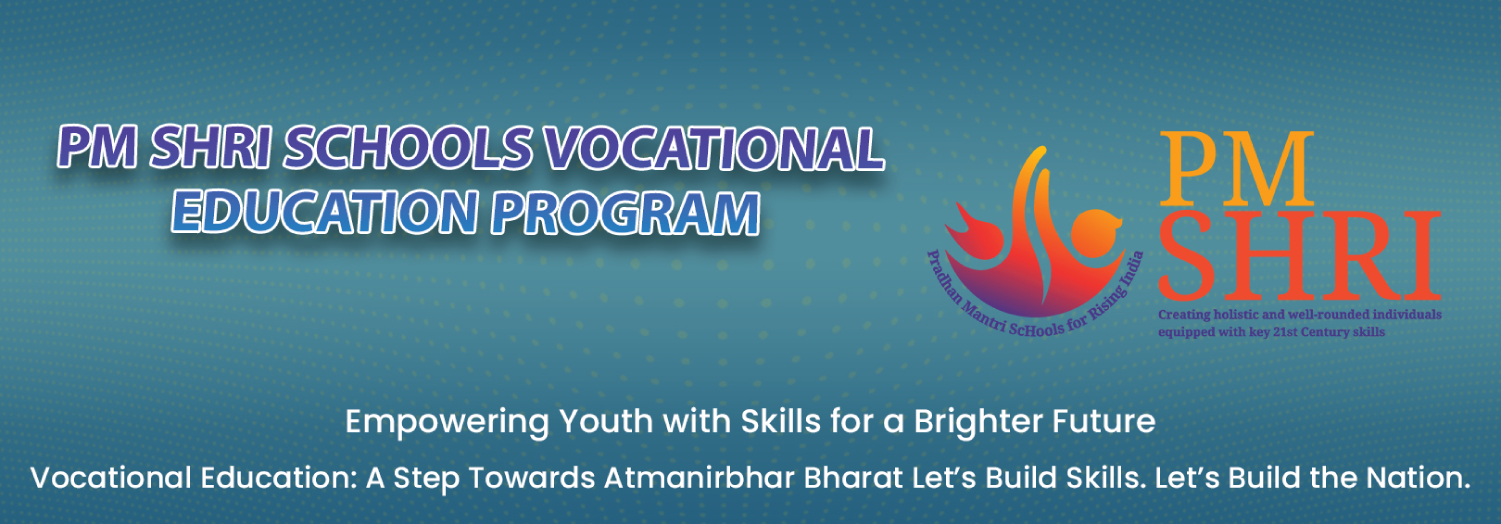 PM SHRI SCHOOLS VOCATIONAL EDUCATION PROGRAM

Pradhan Mantri ScHools for Rising India

PM SHRI

Creating holistic and well-rounded individuals equipped with key 21st Century skills

Empowering Youth with Skills for a Brighter Future

Vocational Education: A Step Towards Atmanirbhar Bharat Let's Build Skills. Let's Build the Nation.